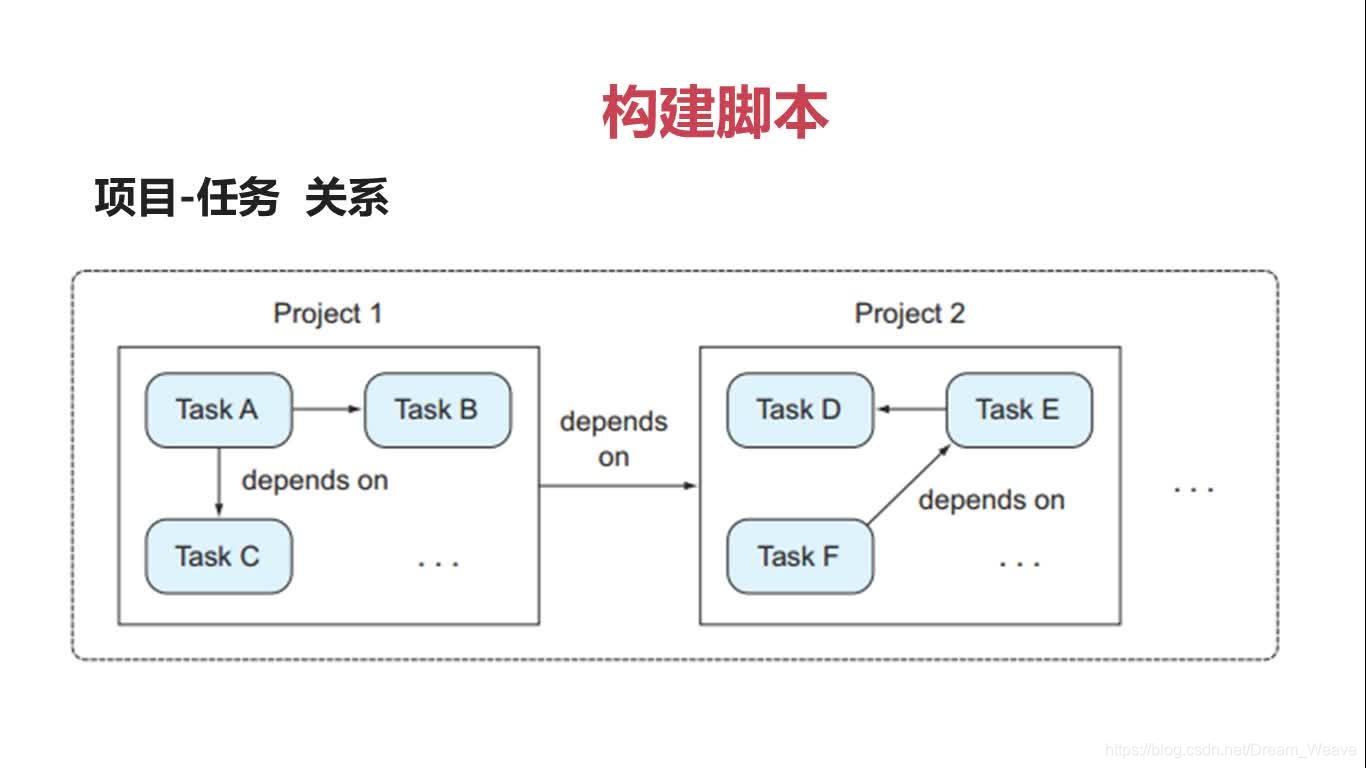 构建脚本

项目-任务 关系

Project 1

Task A

Task B

depends on

Task C

. . .

depends on

Project 2

Task D

Task E

depends on

Task F

. . .

. . .

https://blog.csdn.net/Dream_Weave